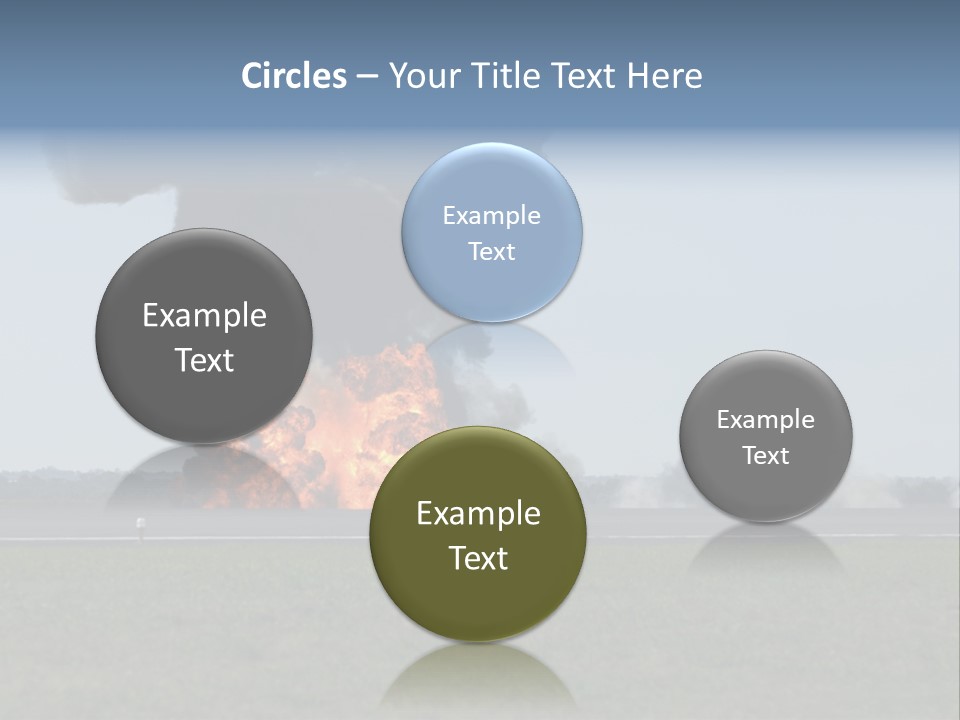 Circles – Your Title Text Here

Example Text

Example Text

Example Text

Example Text